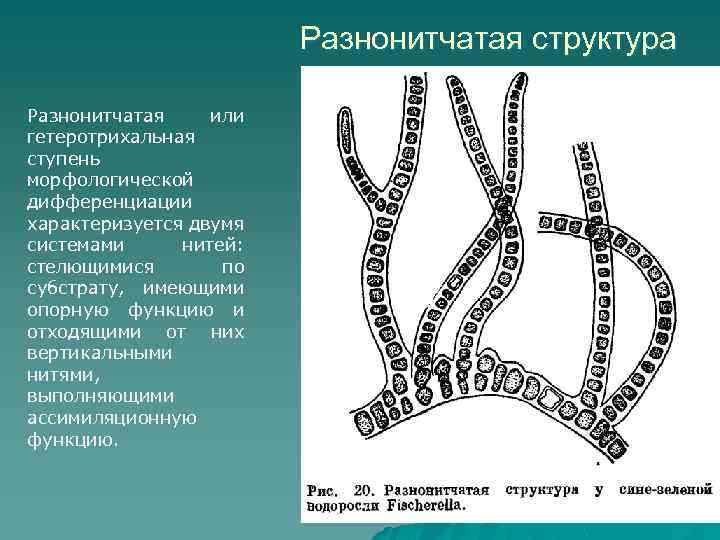 Разнонитчатая структура

Разнонитчатая или гетеротрихальная ступень морфологической дифференциации характеризуется двумя системами нитей: стелющимися по субстрату, имеющими опорную функцию и отходящими от них вертикальными нитями, выполняющими ассимиляционную функцию.

Рис. 20. Разнонитчатая структура у сине-зеленой водоросли Fischerella.